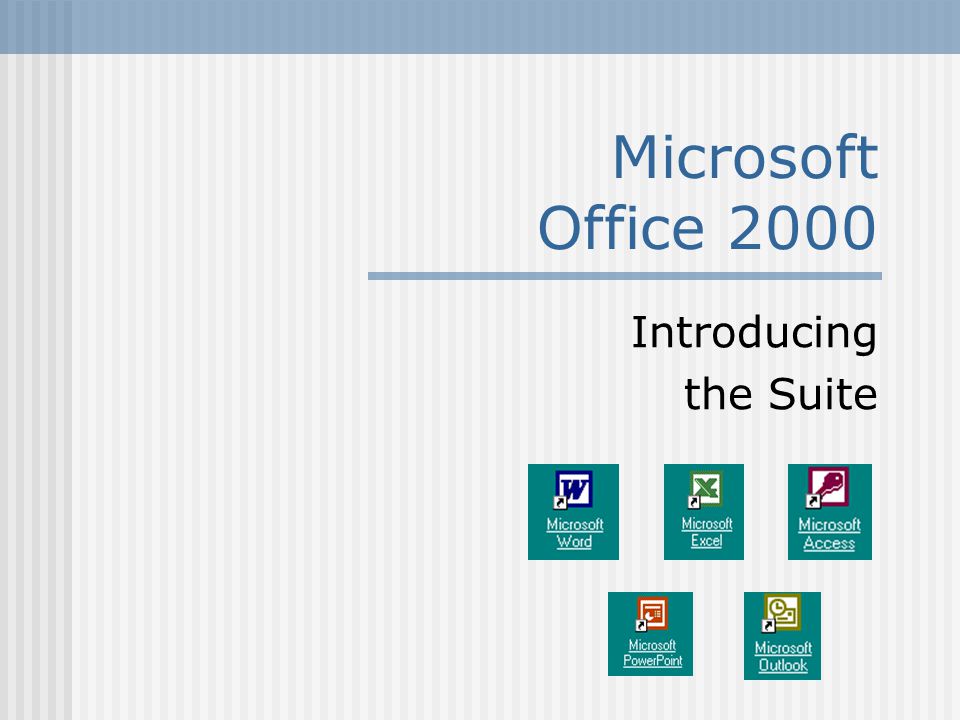 Microsoft Office 2000

Introducing the Suite

Microsoft Word

Microsoft Excel

Microsoft Access

Microsoft PowerPoint

Microsoft Outlook